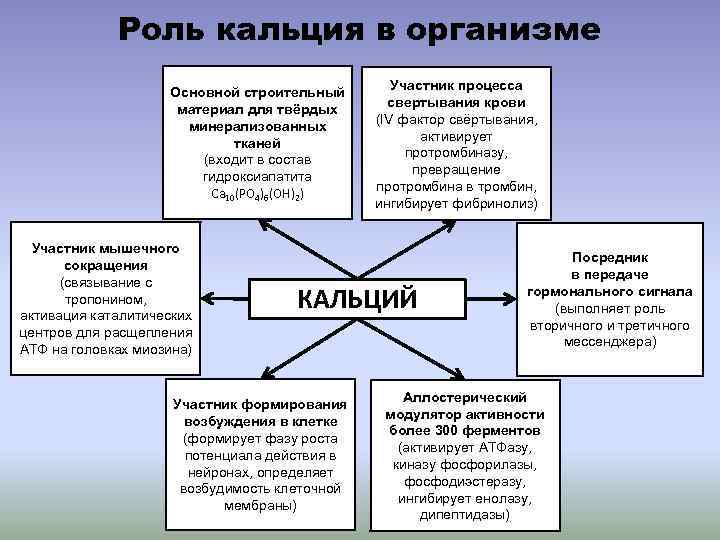 Роль кальция в организме

Основной строительный материал для твёрдых минерализованных тканей (входит в состав гидроксиапатита $Ca_{10}(PO_4)_6(OH)_2$)

Участник процесса свертывания крови (IV фактор свёртывания, активирует протромбиназу, превращение протромбина в тромбин, ингибирует фибринолиз)

Участник мышечного сокращения (связывание с тропонином, активация каталитических центров для расщепления АТФ на головках миозина)

КАЛЬЦИЙ

Посредник в передаче гормонального сигнала (выполняет роль вторичного и третичного мессенджера)

Участник формирования возбуждения в клетке (формирует фазу роста потенциала действия в нейронах, определяет возбудимость клеточной мембраны)

Аллостерический модулятор активности более 300 ферментов (активирует АТФазу, киназу фосфорилазы, фосфодиэстеразу, ингибирует енолазу, дипептидазы)